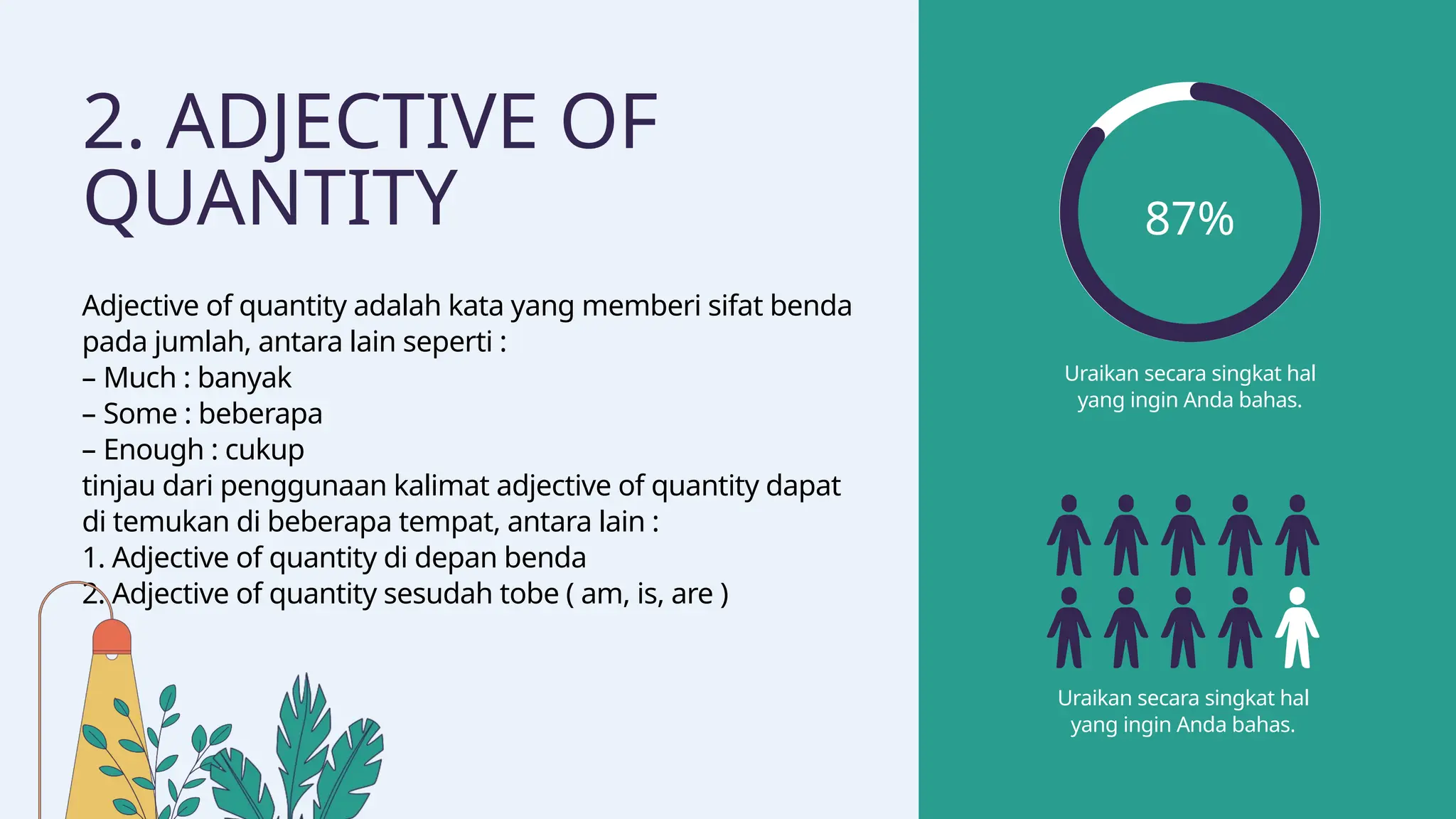 2. ADJECTIVE OF QUANTITY

Adjective of quantity adalah kata yang memberi sifat benda pada jumlah, antara lain seperti :
– Much : banyak
– Some : beberapa
– Enough : cukup
tinjau dari penggunaan kalimat adjective of quantity dapat di temukan di beberapa tempat, antara lain :
1. Adjective of quantity di depan benda
2. Adjective of quantity sesudah tobe ( am, is, are )

87%

Uraikan secara singkat hal yang ingin Anda bahas.

Uraikan secara singkat hal yang ingin Anda bahas.